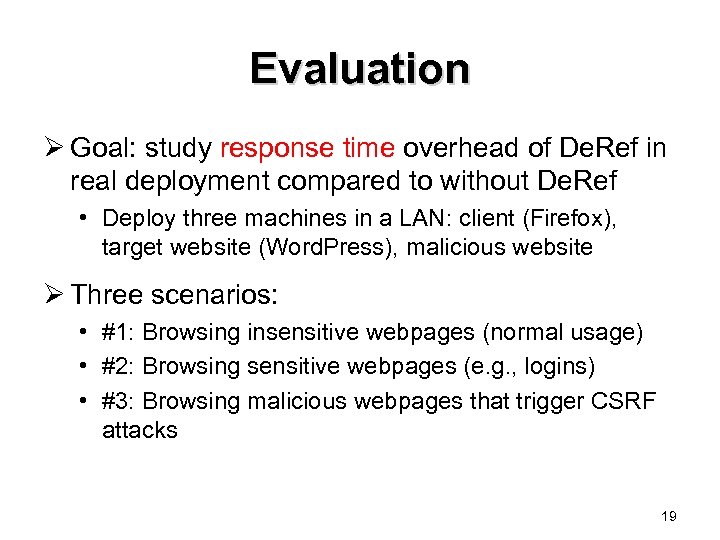 Evaluation

➢ Goal: study response time overhead of DeRef in real deployment compared to without DeRef

• Deploy three machines in a LAN: client (Firefox), target website (WordPress), malicious website

➢ Three scenarios:

• #1: Browsing insensitive webpages (normal usage)

• #2: Browsing sensitive webpages (e.g., logins)

• #3: Browsing malicious webpages that trigger CSRF attacks

19